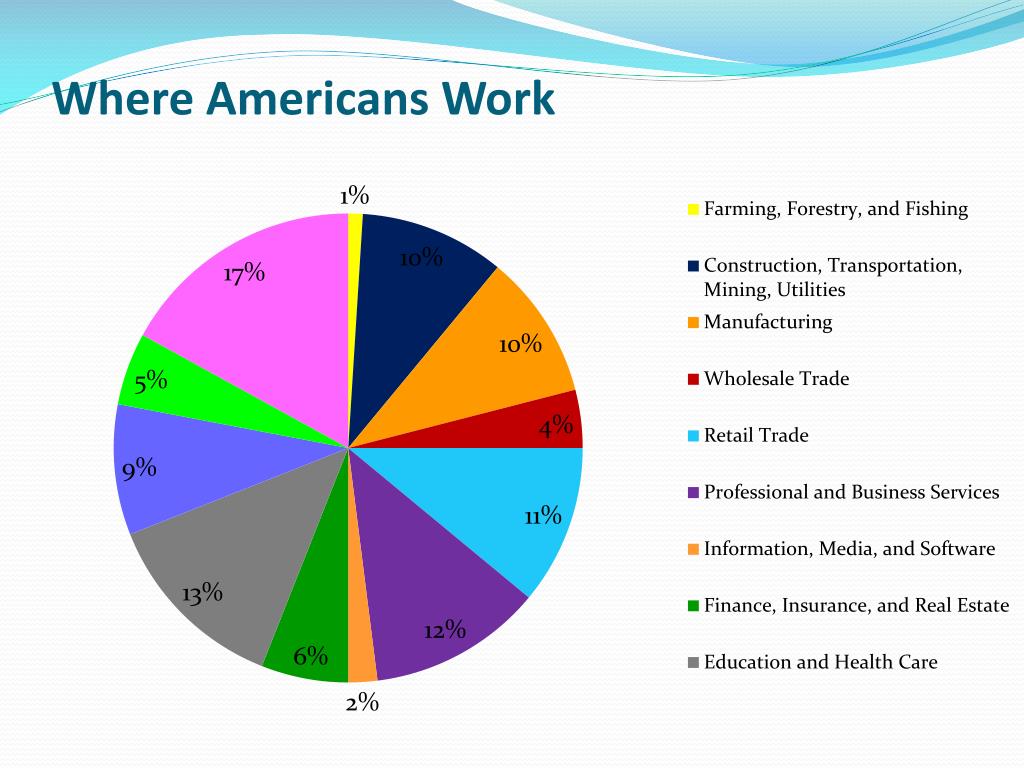 Where Americans Work

1%
10%
10%
4%
11%
12%
2%
6%
13%
9%
5%
17%

Farming, Forestry, and Fishing
Construction, Transportation, Mining, Utilities
Manufacturing
Wholesale Trade
Retail Trade
Professional and Business Services
Information, Media, and Software
Finance, Insurance, and Real Estate
Education and Health Care